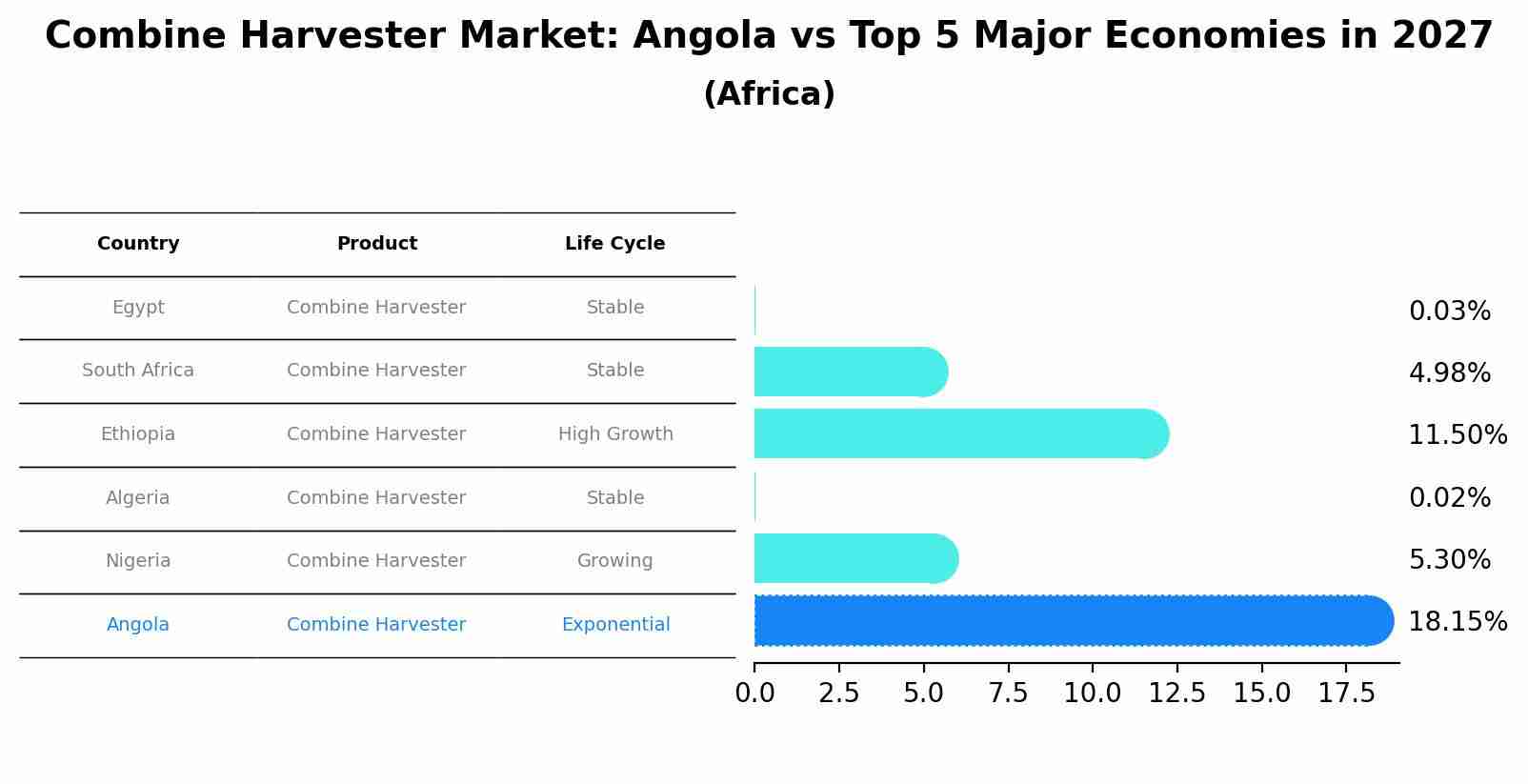 Combine Harvester Market: Angola vs Top 5 Major Economies in 2027
(Africa)

| Country | Product | Life Cycle |
|---|---|---|
| Egypt | Combine Harvester | Stable |
| South Africa | Combine Harvester | Stable |
| Ethiopia | Combine Harvester | High Growth |
| Algeria | Combine Harvester | Stable |
| Nigeria | Combine Harvester | Growing |
| Angola | Combine Harvester | Exponential |

0.03%
4.98%
11.50%
0.02%
5.30%
18.15%

0.0 2.5 5.0 7.5 10.0 12.5 15.0 17.5